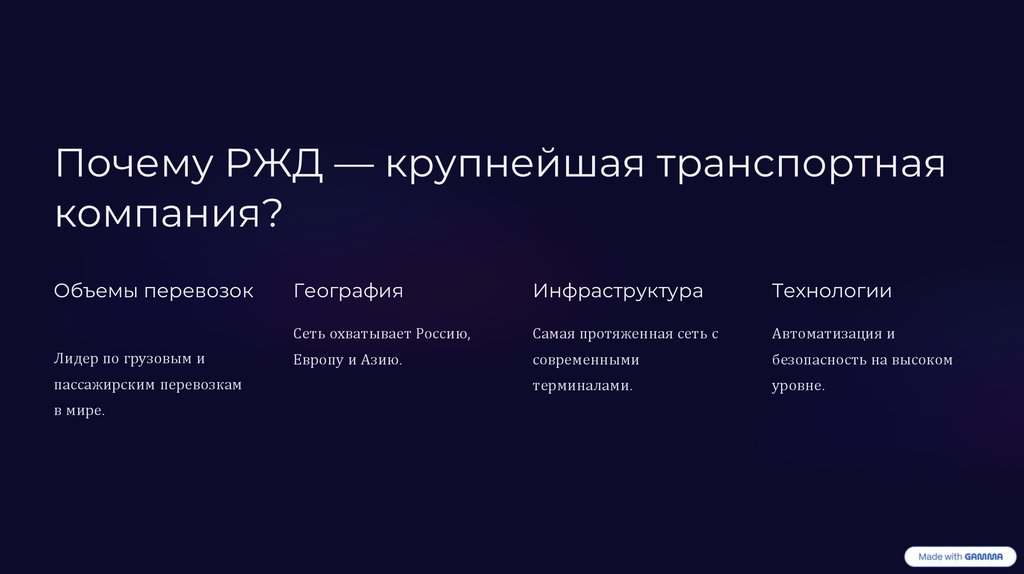 Почему РЖД — крупнейшая транспортная компания?

Объемы перевозок

Лидер по грузовым и пассажирским перевозкам в мире.

География

Сеть охватывает Россию, Европу и Азию.

Инфраструктура

Самая протяженная сеть с современными терминалами.

Технологии

Автоматизация и безопасность на высоком уровне.

Made with GAMMA